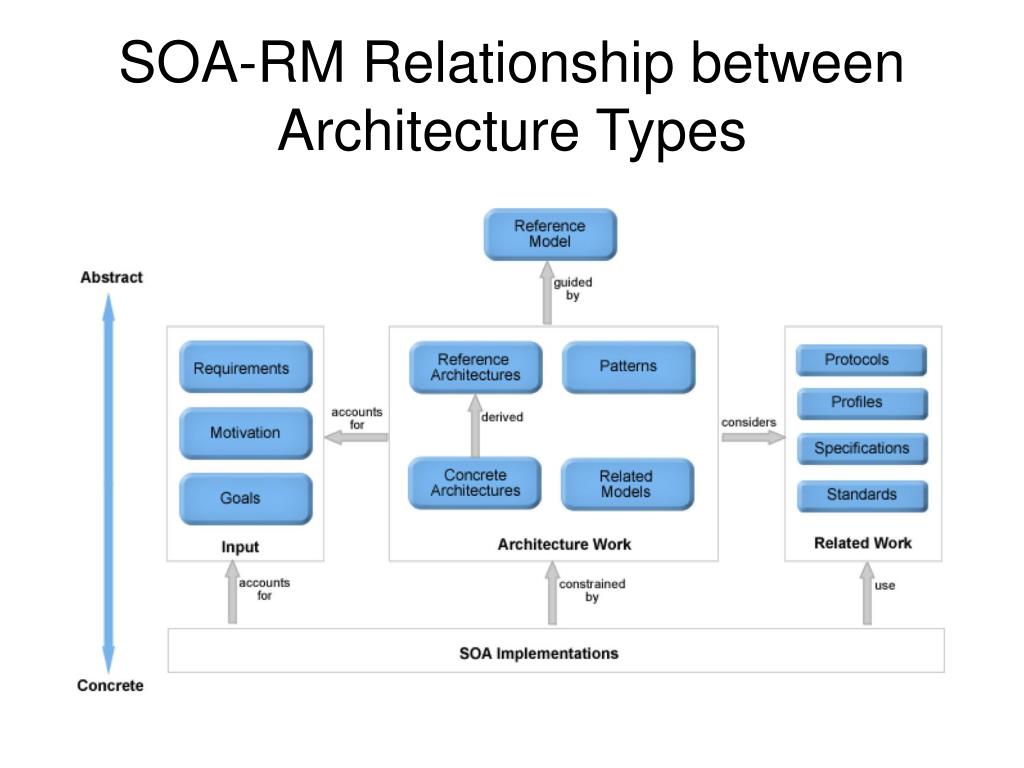 SOA-RM Relationship between Architecture Types

Reference Model

guided by

Abstract

Requirements

Motivation

Goals

Input

accounts for

Reference Architectures

Patterns

derived

Concrete Architectures

Related Models

Architecture Work

considers

Protocols

Profiles

Specifications

Standards

Related Work

accounts for

constrained by

use

SOA Implementations

Concrete